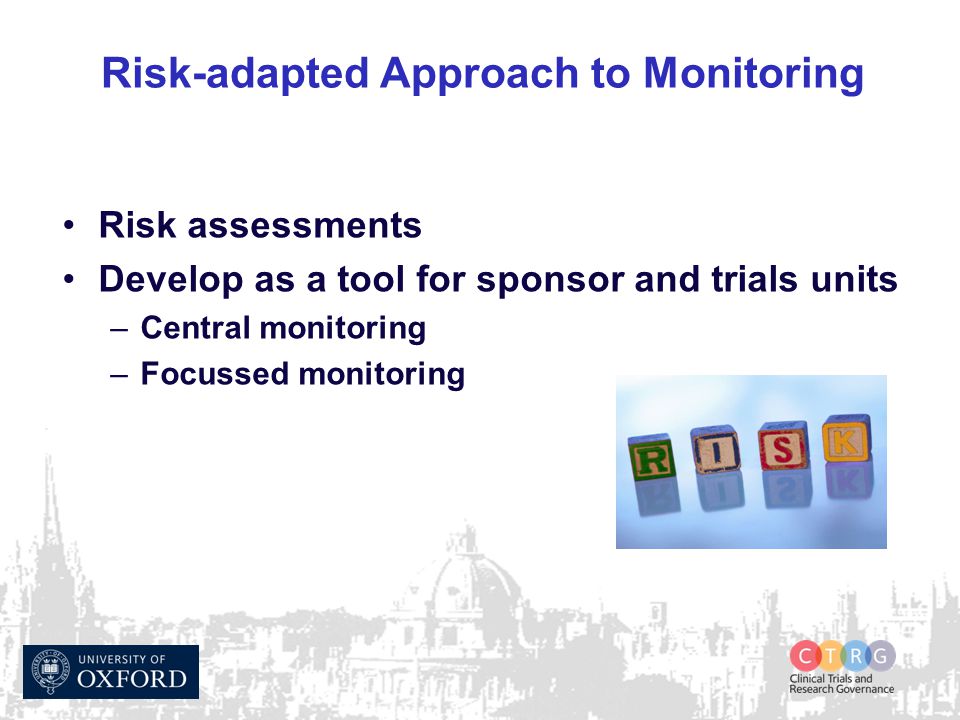 Risk-adapted Approach to Monitoring

• Risk assessments
• Develop as a tool for sponsor and trials units
– Central monitoring
– Focussed monitoring

R I S K

UNIVERSITY OF OXFORD

C T R G
Clinical Trials and Research Governance